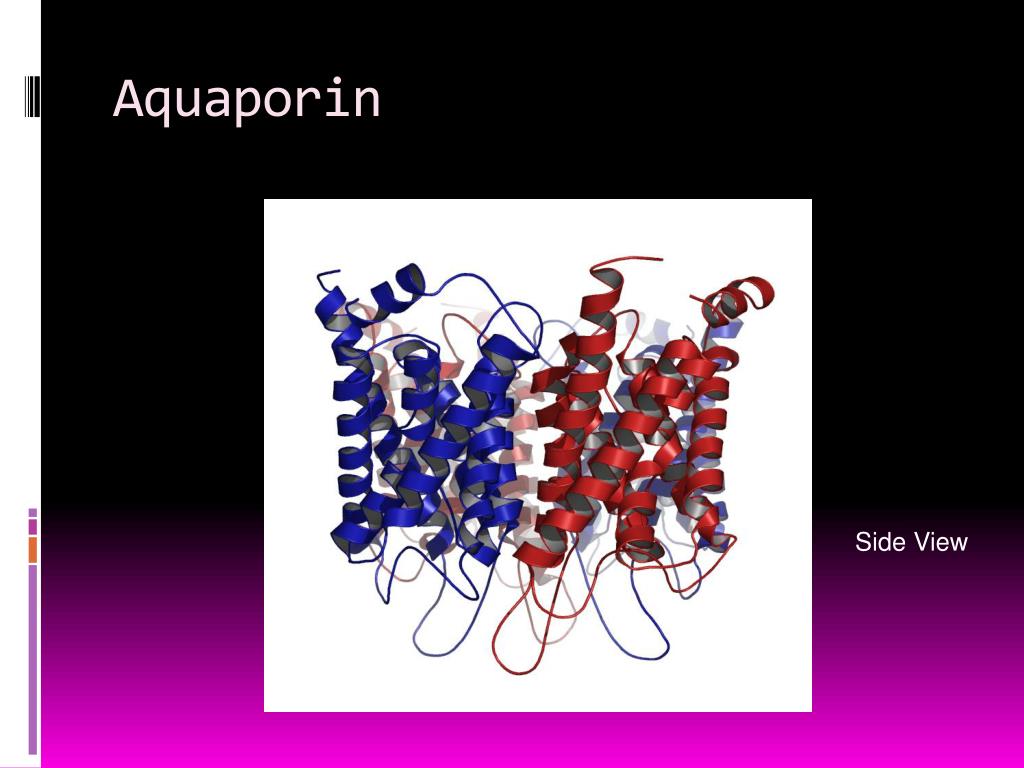 Aquaporin

Side View